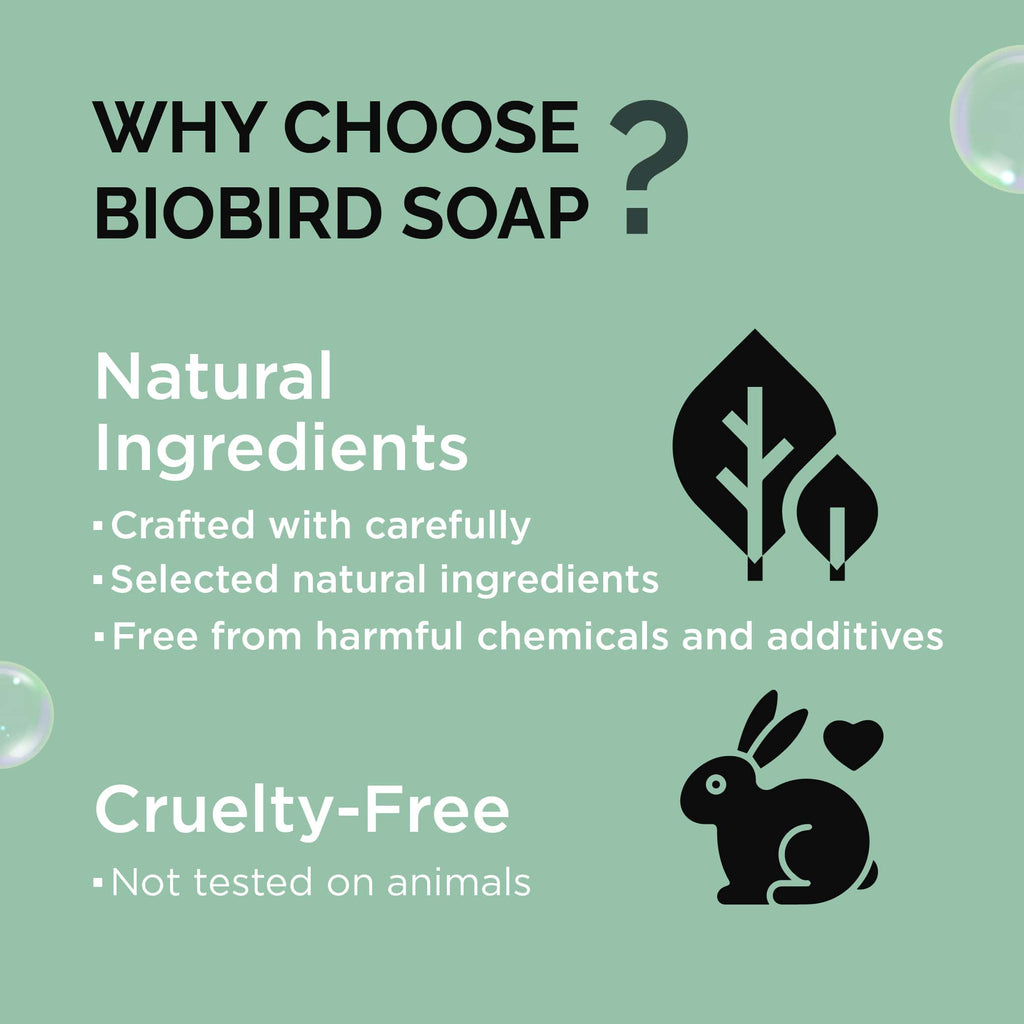 WHY CHOOSE BIOBIRD SOAP ?

Natural Ingredients

▪ Crafted with carefully
▪ Selected natural ingredients
▪ Free from harmful chemicals and additives

Cruelty-Free

▪ Not tested on animals